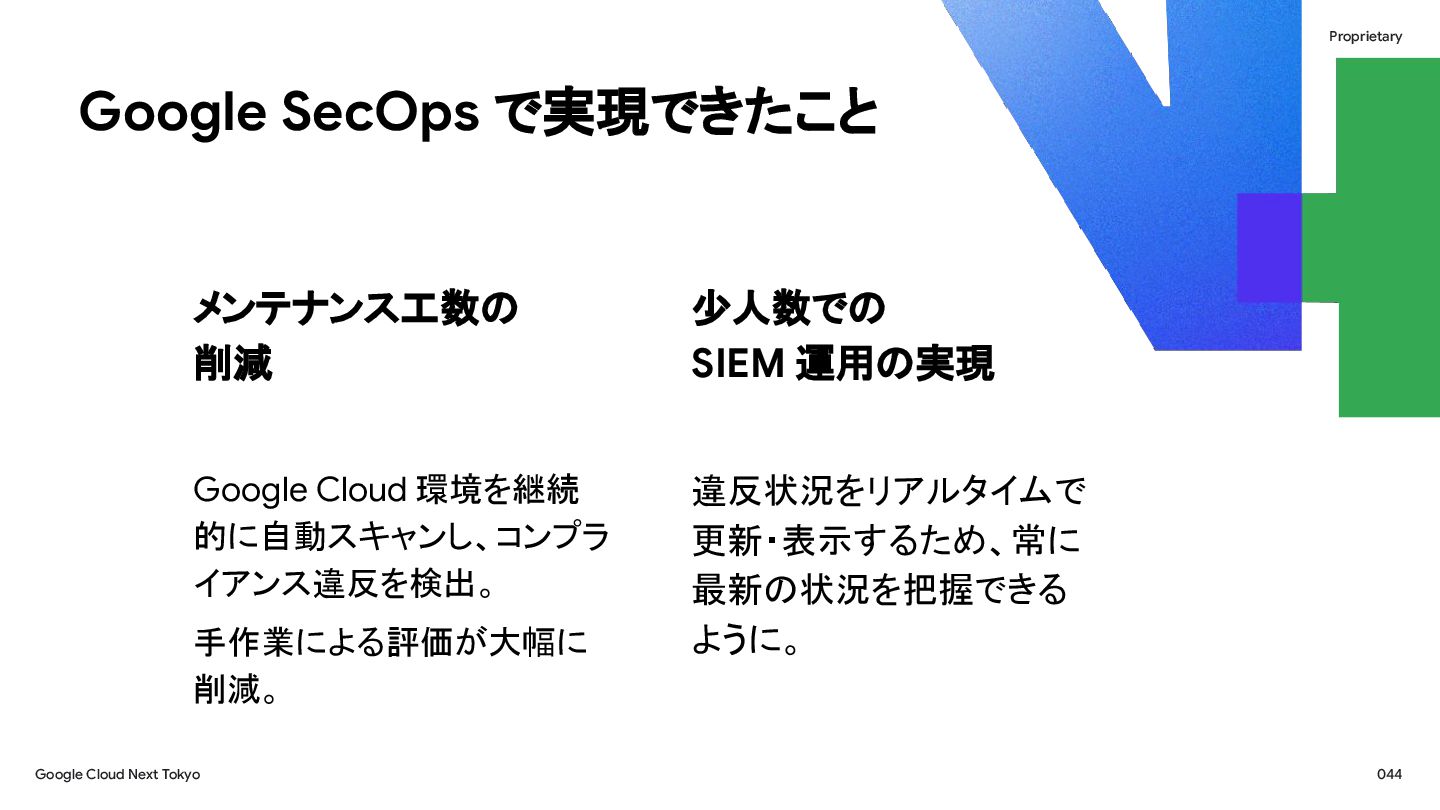 Proprietary

Google SecOps で実現できたこと

メンテナンス工数の削減

Google Cloud 環境を継続的に自動スキャンし、コンプライアンス違反を検出。

手作業による評価が大幅に削減。

少人数での SIEM 運用の実現

違反状況をリアルタイムで更新・表示するため、常に最新の状況を把握できるように。

Google Cloud Next Tokyo

044